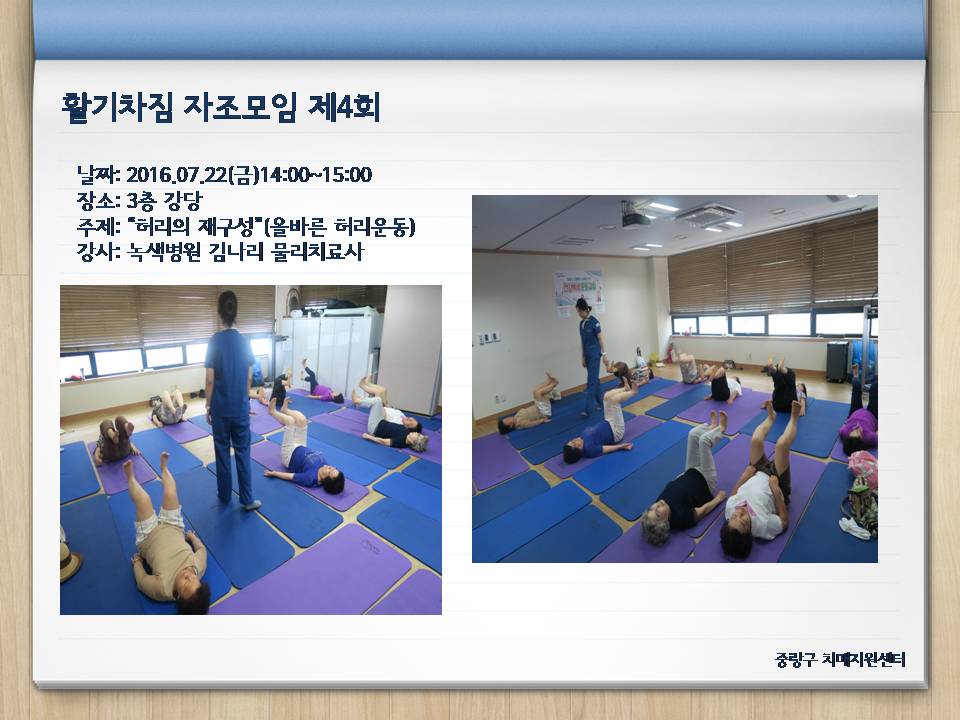 활기차짐 자조모임 제4회

날짜: 2016.07.22(금)14:00~15:00
장소: 3층 강당
주제: "허리의 재구성"(올바른 허리운동)
강사: 녹색병원 김나리 물리치료사

중랑구 치매지원센터